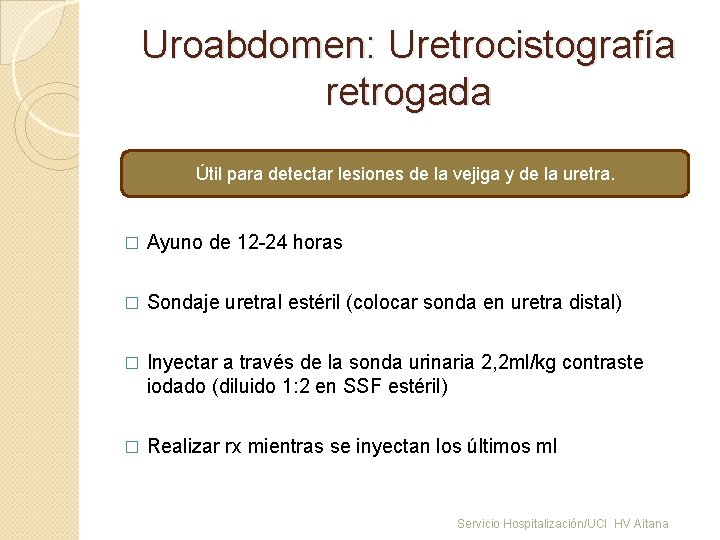 Uroabdomen: Uretrocistografía retrogada

Útil para detectar lesiones de la vejiga y de la uretra.

□ Ayuno de 12-24 horas

□ Sondaje uretral estéril (colocar sonda en uretra distal)

□ Inyectar a través de la sonda urinaria 2,2ml/kg contraste iodado (diluido 1:2 en SSF estéril)

□ Realizar rx mientras se inyectan los últimos ml

Servicio Hospitalización/UCI HV Aitana